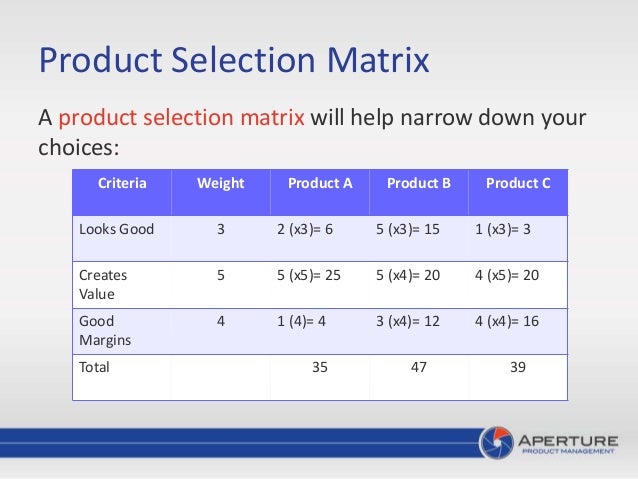 Product Selection Matrix

A product selection matrix will help narrow down your choices:

| Criteria | Weight | Product A | Product B | Product C |
|---|---|---|---|---|
| Looks Good | 3 | 2 (x3)= 6 | 5 (x3)= 15 | 1 (x3)= 3 |
| Creates Value | 5 | 5 (x5)= 25 | 5 (x4)= 20 | 4 (x5)= 20 |
| Good Margins | 4 | 1 (4)= 4 | 3 (x4)= 12 | 4 (x4)= 16 |
| Total | | 35 | 47 | 39 |

APERTURE
PRODUCT MANAGEMENT